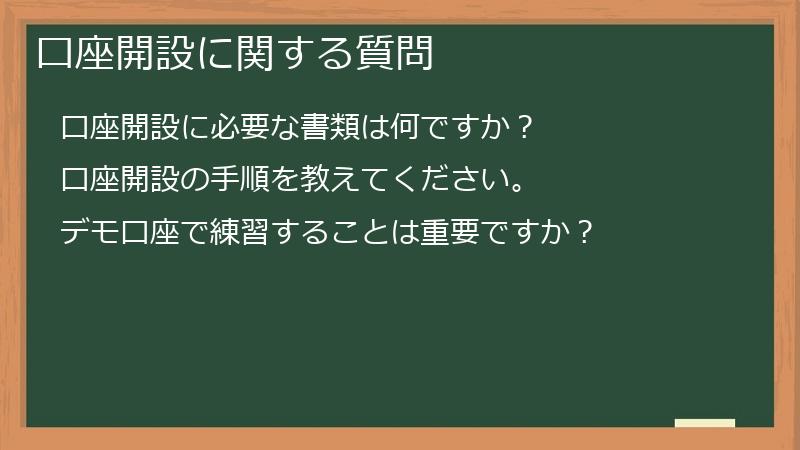 口座開設に関する質問

口座開設に必要な書類は何ですか？

口座開設の手順を教えてください。

デモ口座で練習することは重要ですか？